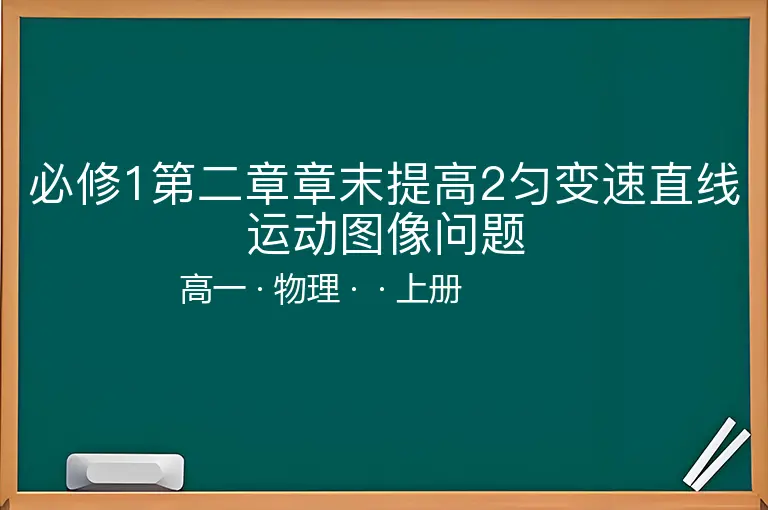 必修1第二章章末提高2匀变速直线运动图像问题

高一 · 物理 · · 上册